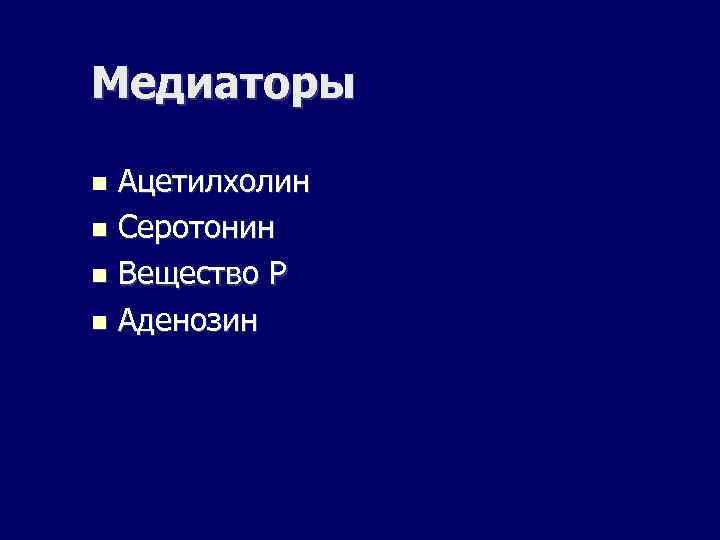 Медиаторы

- Ацетилхолин
- Серотонин
- Вещество Р
- Аденозин